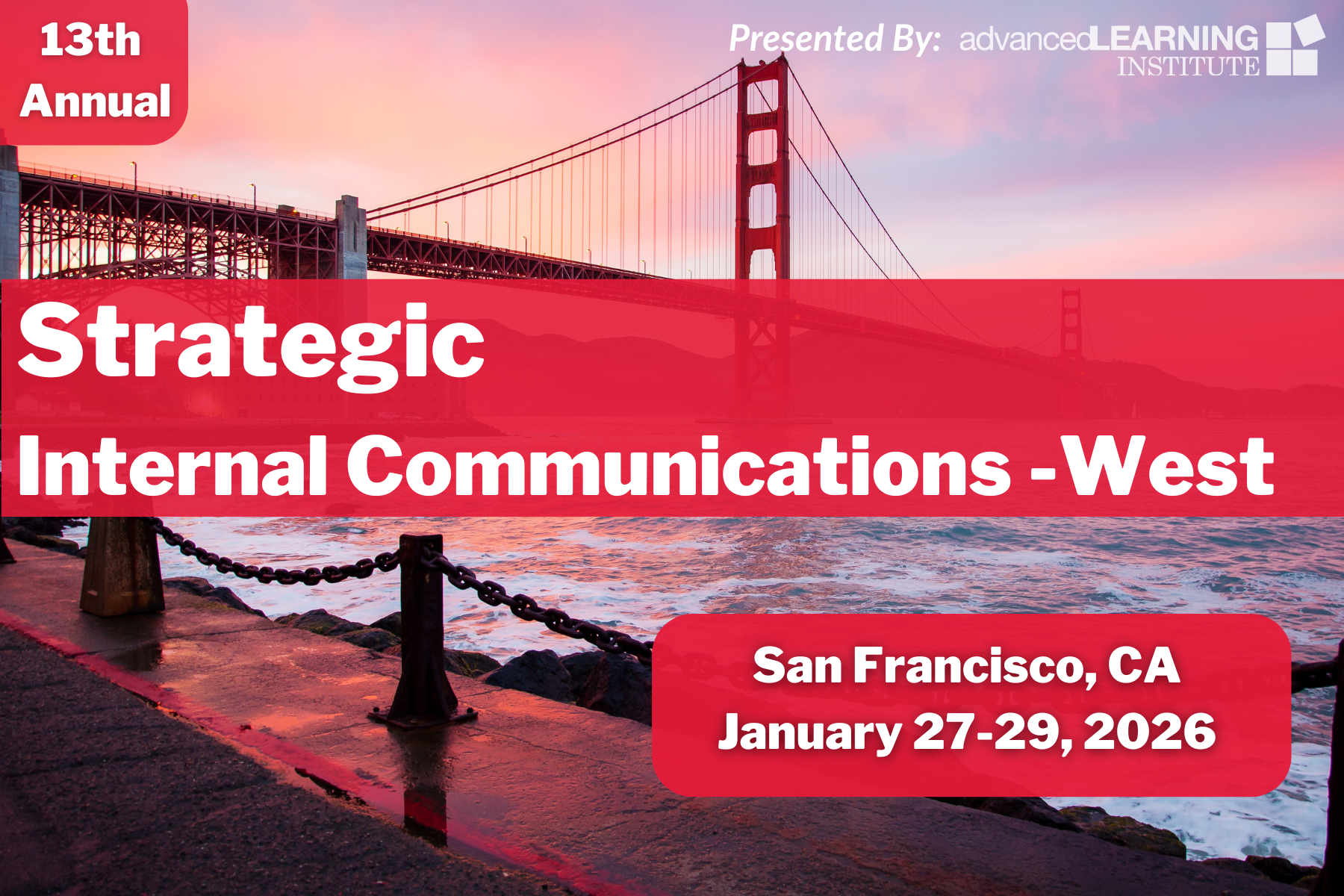 13th Annual

Presented By: advancedLEARNING INSTITUTE

Strategic
Internal Communications -West

San Francisco, CA
January 27-29, 2026